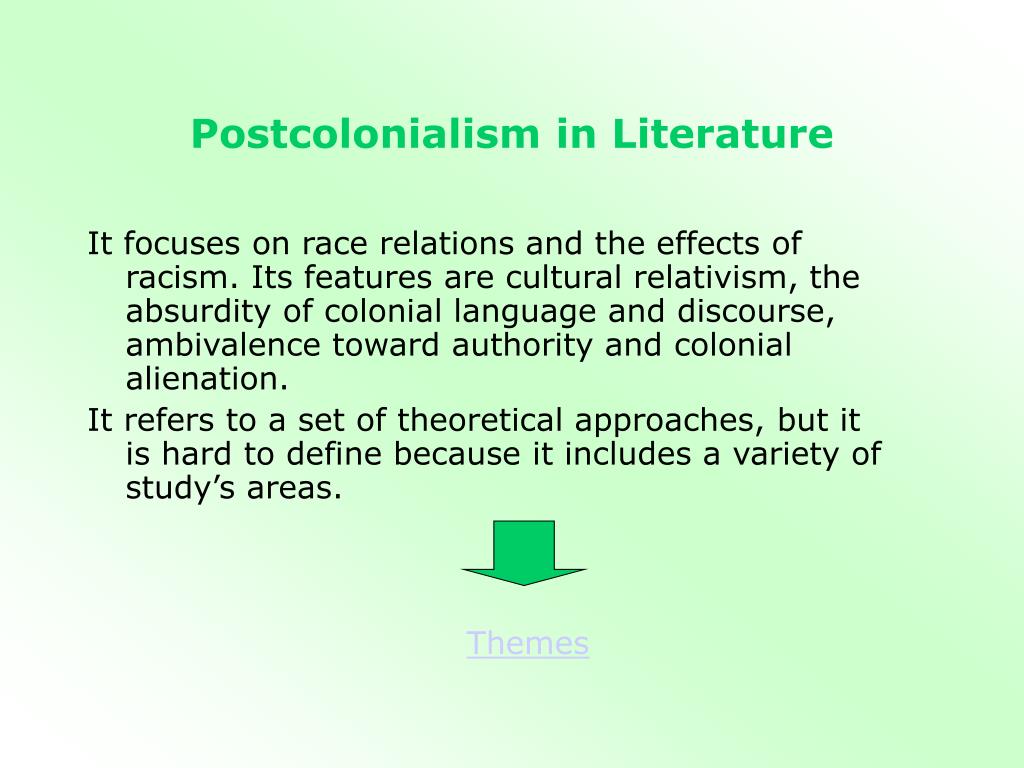 Postcolonialism in Literature

It focuses on race relations and the effects of racism. Its features are cultural relativism, the absurdity of colonial language and discourse, ambivalence toward authority and colonial alienation.

It refers to a set of theoretical approaches, but it is hard to define because it includes a variety of study’s areas.

Themes